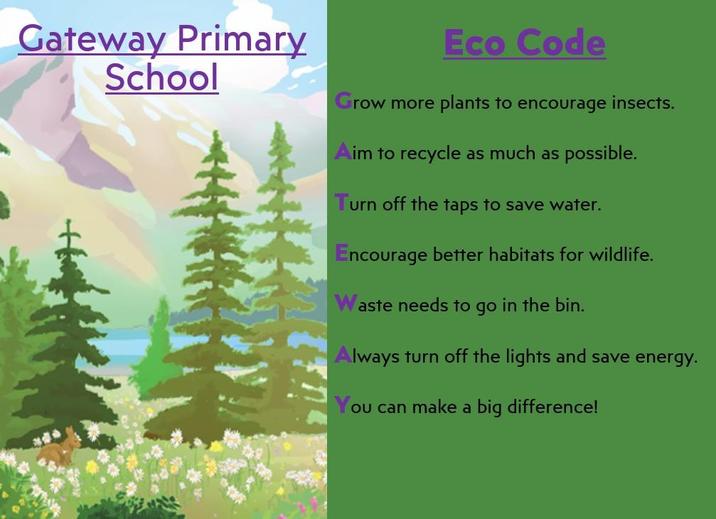 Gateway Primary School

Eco Code

Grow more plants to encourage insects.

Aim to recycle as much as possible.

Turn off the taps to save water.

Encourage better habitats for wildlife.

Waste needs to go in the bin.

Always turn off the lights and save energy.

You can make a big difference!